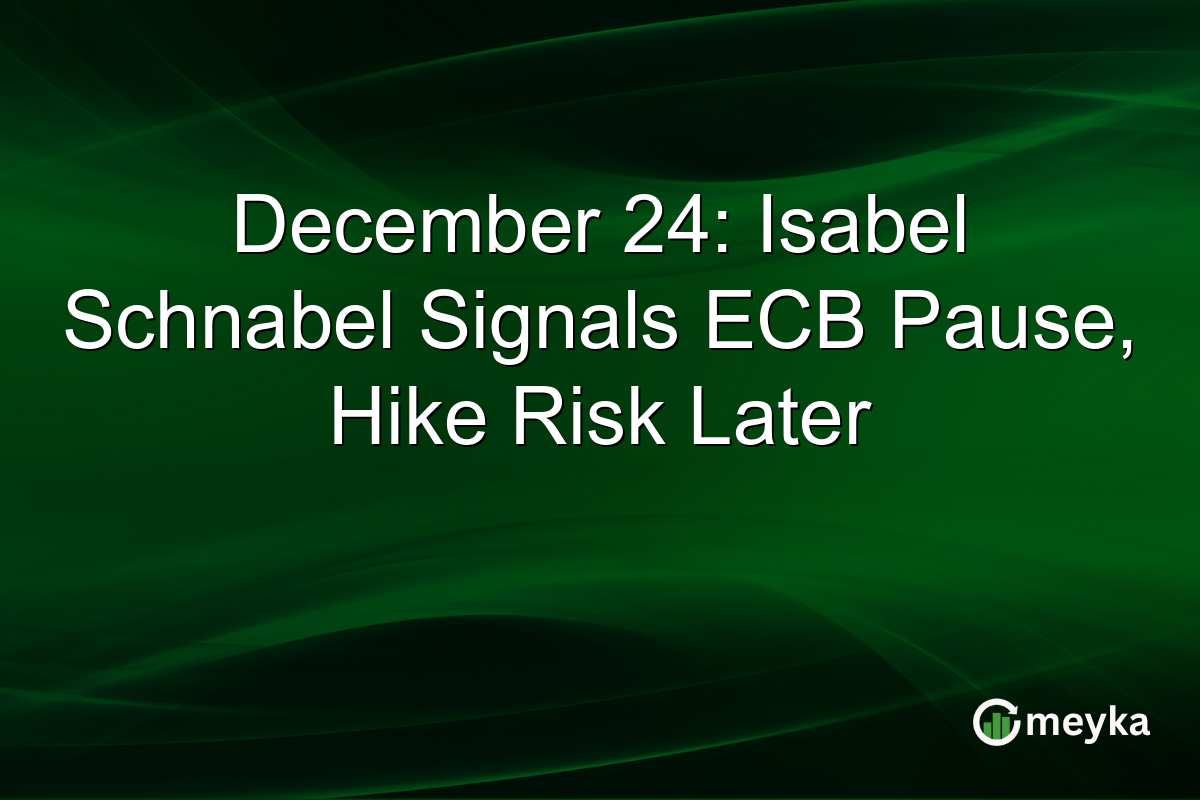 December 24: Isabel Schnabel Signals ECB Pause, Hike Risk Later

meyka